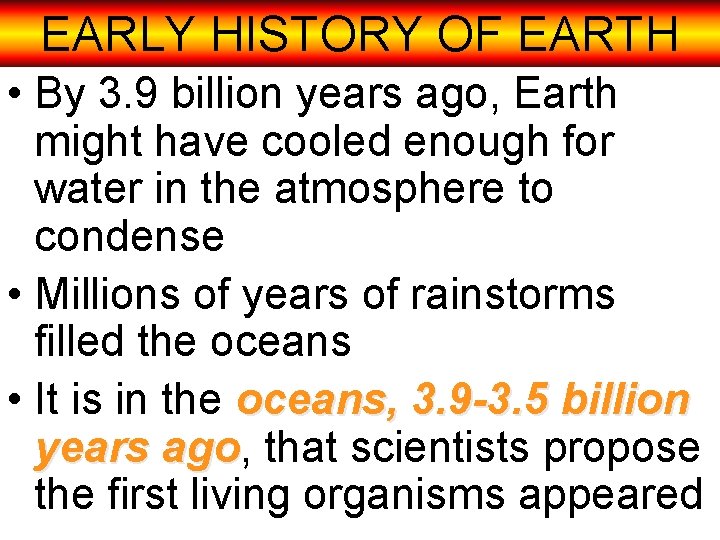 EARLY HISTORY OF EARTH

• By 3.9 billion years ago, Earth might have cooled enough for water in the atmosphere to condense

• Millions of years of rainstorms filled the oceans

• It is in the oceans, 3.9-3.5 billion years ago, that scientists propose the first living organisms appeared